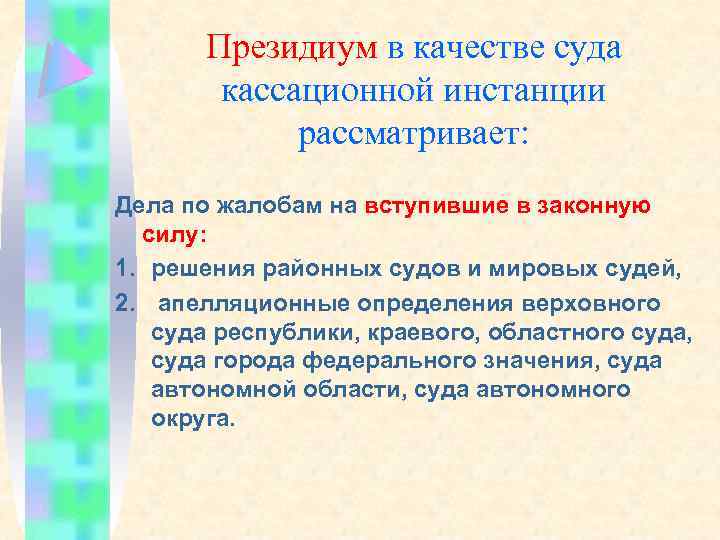 Президиум в качестве суда кассационной инстанции рассматривает:

Дела по жалобам на вступившие в законную силу:

1. решения районных судов и мировых судей,
2. апелляционные определения верховного суда республики, краевого, областного суда, суда города федерального значения, суда автономной области, суда автономного округа.